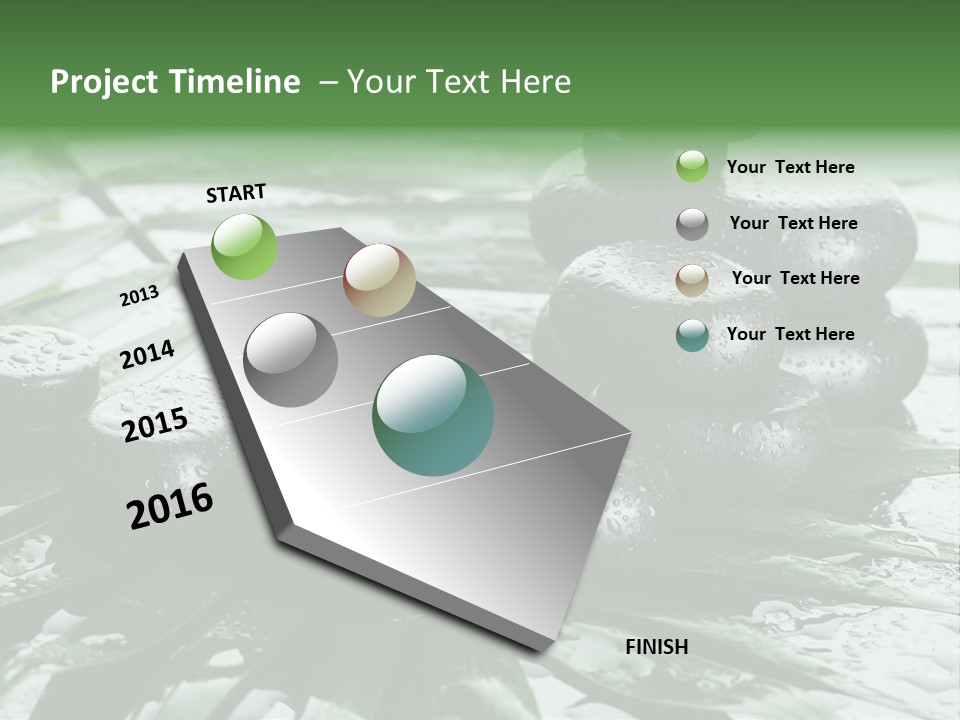 Project Timeline – Your Text Here

START

2013

2014

2015

2016

FINISH

Your Text Here

Your Text Here

Your Text Here

Your Text Here